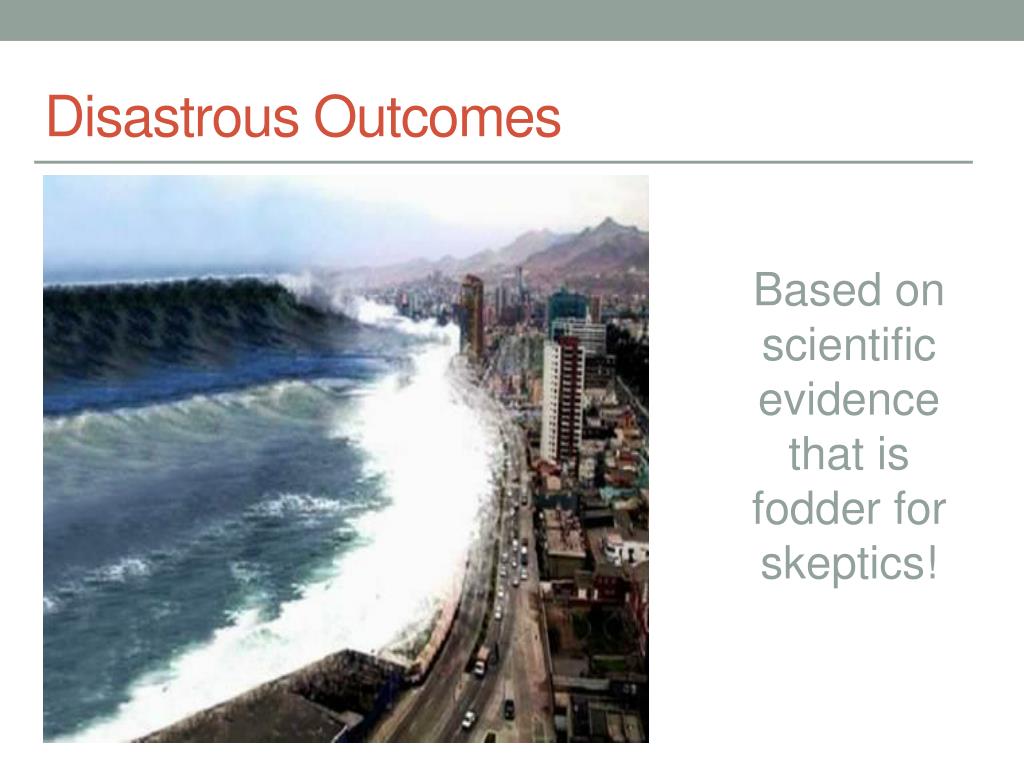 Disastrous Outcomes

Based on scientific evidence that is fodder for skeptics!